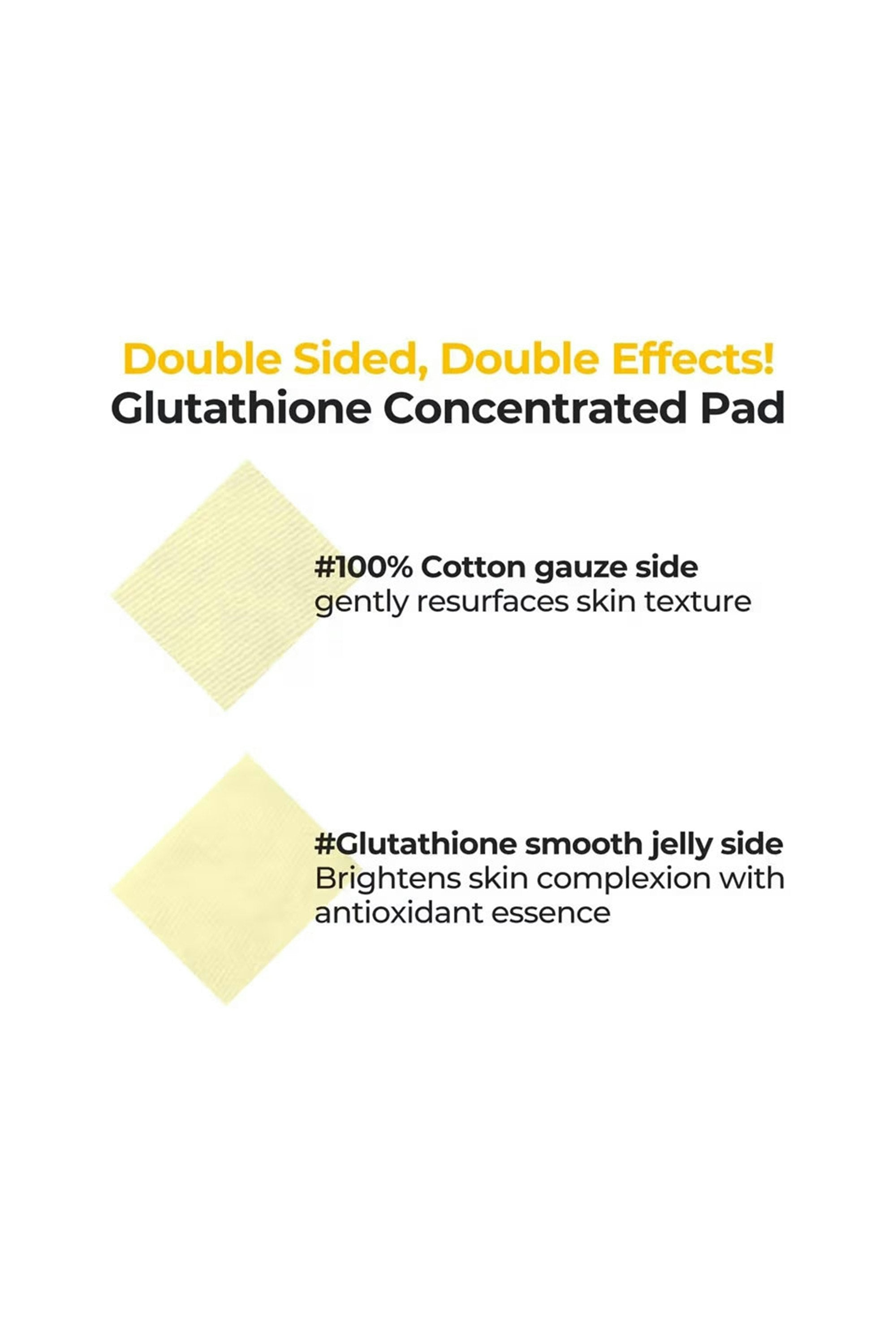 Double Sided, Double Effects!
Glutathione Concentrated Pad

#100% Cotton gauze side
gently resurfaces skin texture

#Glutathione smooth jelly side
Brightens skin complexion with antioxidant essence